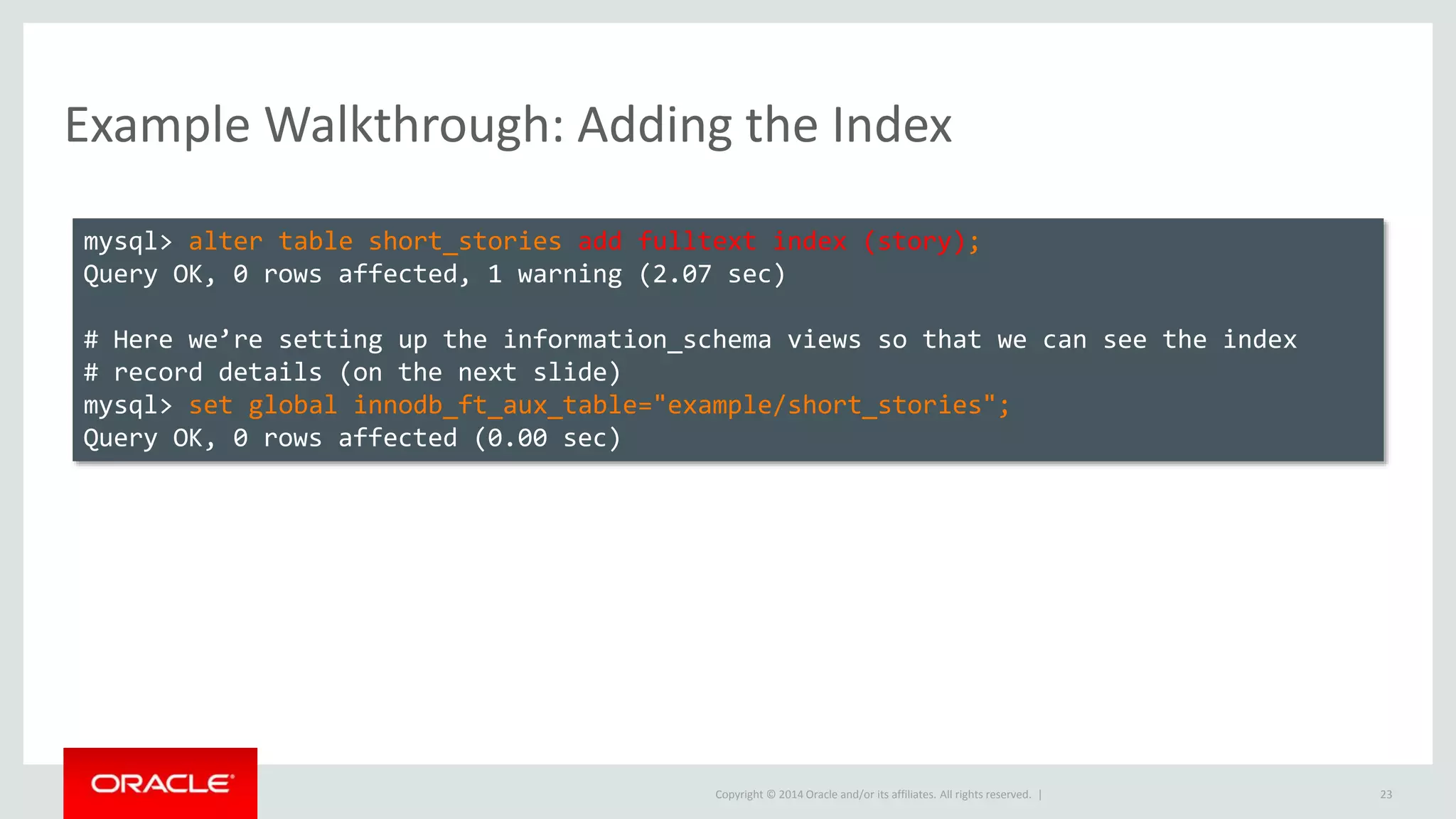 Example Walkthrough: Adding the Index

mysql> alter table short_stories add fulltext index (story);
Query OK, 0 rows affected, 1 warning (2.07 sec)

# Here we’re setting up the information_schema views so that we can see the index
# record details (on the next slide)
mysql> set global innodb_ft_aux_table="example/short_stories";
Query OK, 0 rows affected (0.00 sec)

ORACLE

Copyright © 2014 Oracle and/or its affiliates. All rights reserved. |

23